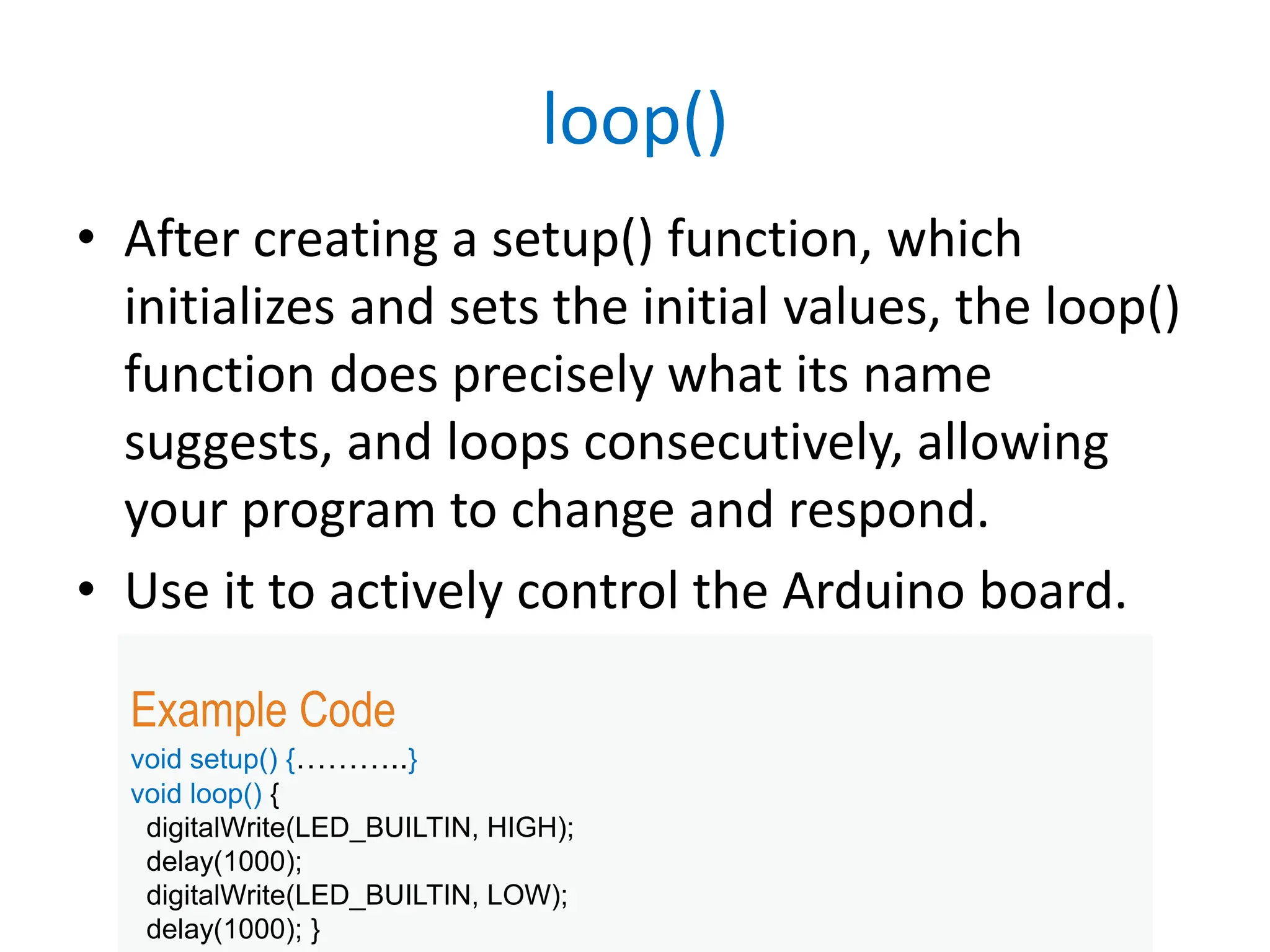 loop()

• After creating a setup() function, which initializes and sets the initial values, the loop() function does precisely what its name suggests, and loops consecutively, allowing your program to change and respond.
• Use it to actively control the Arduino board.

Example Code
void setup() {………..}
void loop() {
digitalWrite(LED_BUILTIN, HIGH);
delay(1000);
digitalWrite(LED_BUILTIN, LOW);
delay(1000); }